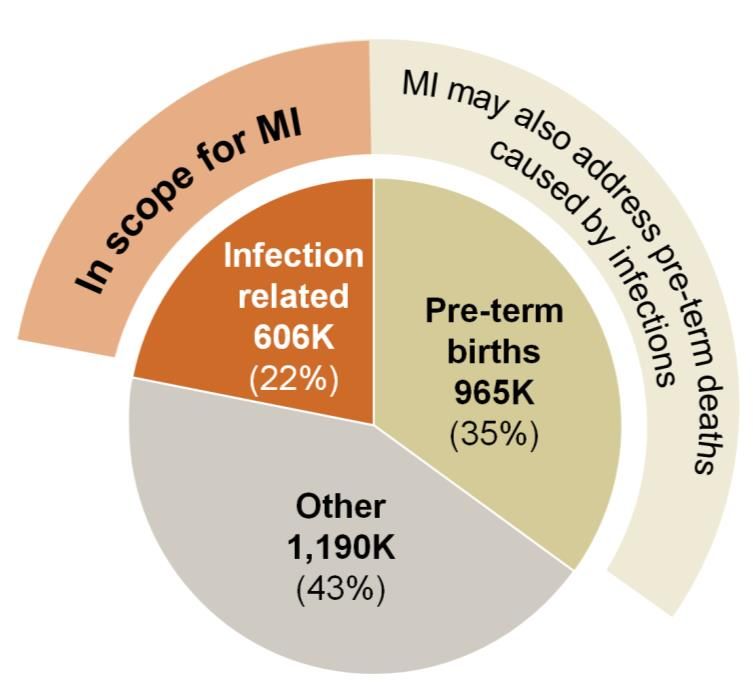 In scope for MI

MI may also address pre-term deaths caused by infections

Infection related
606K
(22%)

Pre-term births
965K
(35%)

Other
1,190K
(43%)